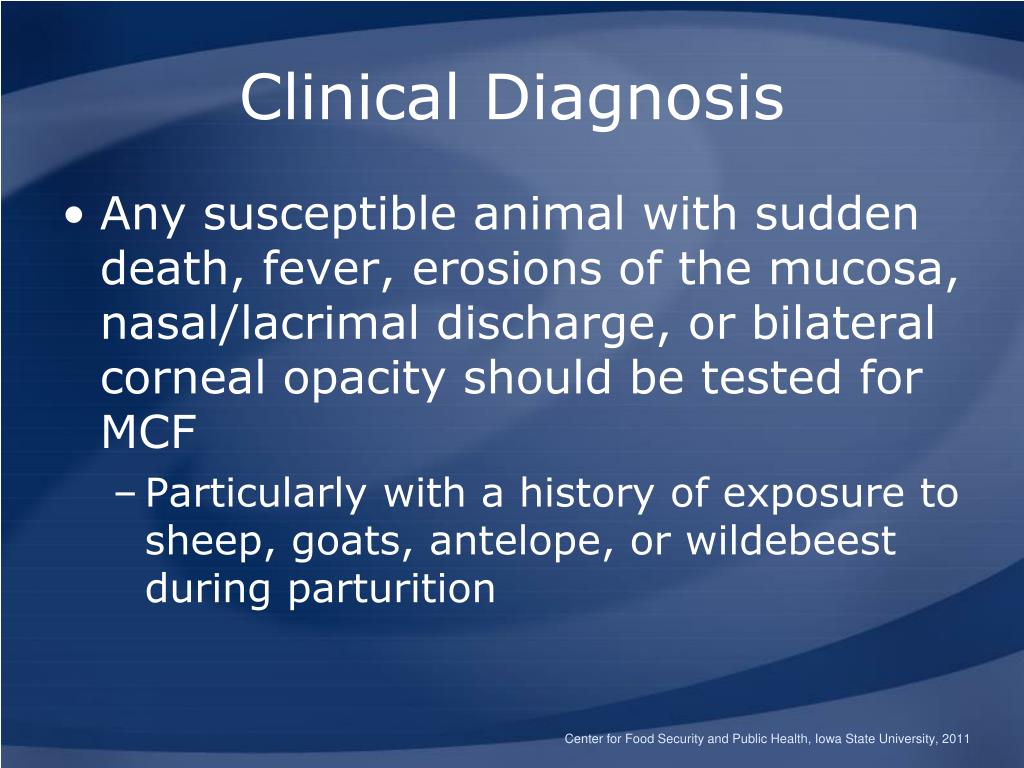 Clinical Diagnosis

• Any susceptible animal with sudden death, fever, erosions of the mucosa, nasal/lacrimal discharge, or bilateral corneal opacity should be tested for MCF

– Particularly with a history of exposure to sheep, goats, antelope, or wildebeest during parturition

Center for Food Security and Public Health, Iowa State University, 2011